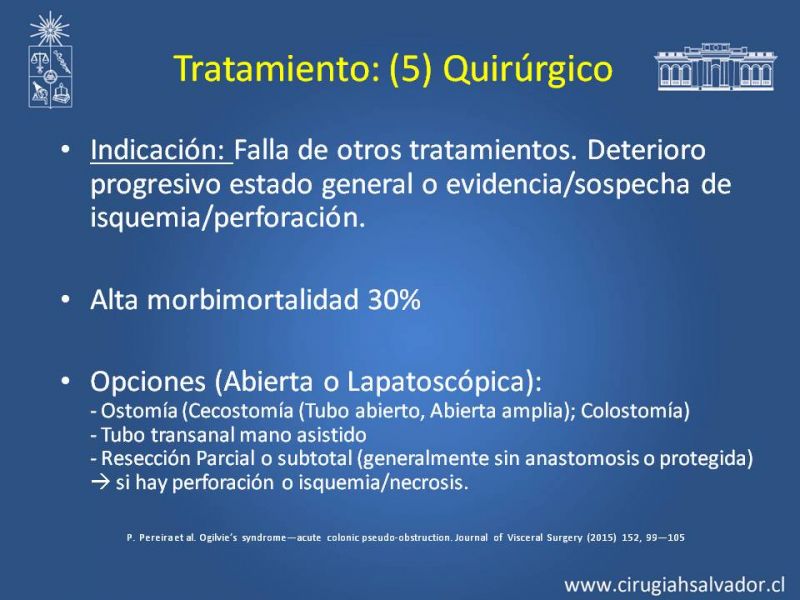 Tratamiento: (5) Quirúrgico

• Indicación: Falla de otros tratamientos. Deterioro progresivo estado general o evidencia/sospecha de isquemia/perforación.

• Alta morbimortalidad 30%

• Opciones (Abierta o Lapatoscópica):
- Ostomía (Cecostomía (Tubo abierto, Abierta amplia); Colostomía)
- Tubo transanal mano asistido
- Resección Parcial o subtotal (generalmente sin anastomosis o protegida) → si hay perforación o isquemia/necrosis.

P. Pereira et al. Ogilvie's syndrome—acute colonic pseudo-obstruction. Journal of Visceral Surgery (2015) 152, 99—105

www.cirugiahsalvador.cl